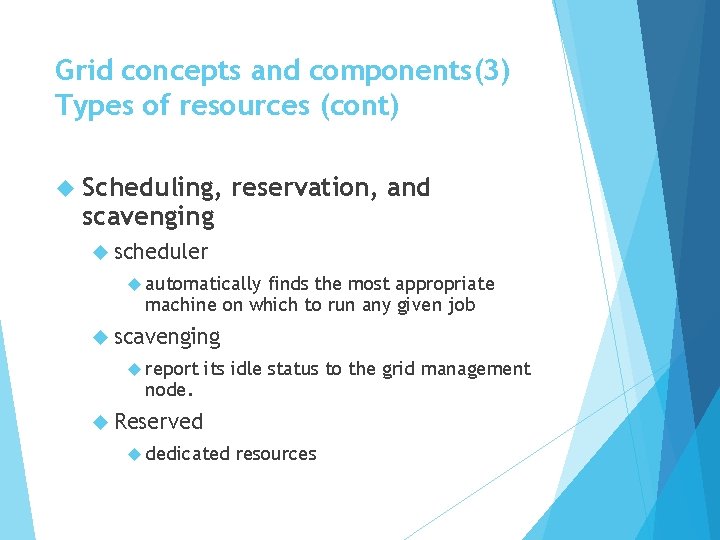 Grid concepts and components(3)
Types of resources (cont)

Scheduling, reservation, and scavenging

scheduler

automatically finds the most appropriate machine on which to run any given job

scavenging

report its idle status to the grid management node.

Reserved

dedicated resources